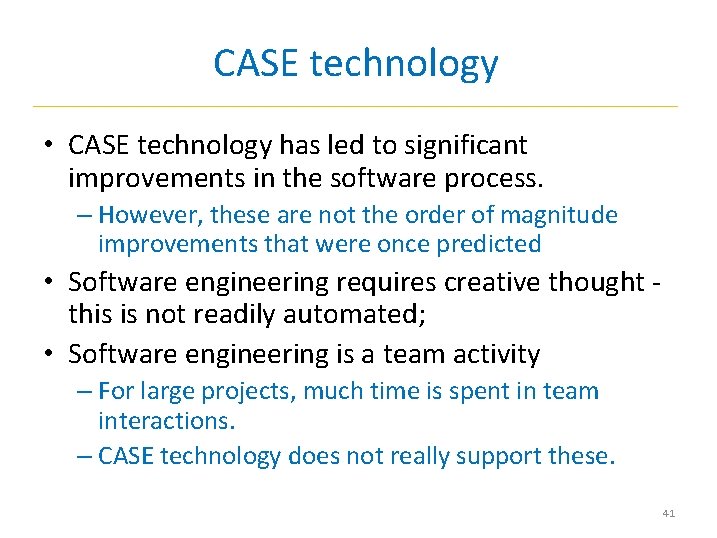 CASE technology

• CASE technology has led to significant improvements in the software process.
– However, these are not the order of magnitude improvements that were once predicted
• Software engineering requires creative thought - this is not readily automated;
• Software engineering is a team activity
– For large projects, much time is spent in team interactions.
– CASE technology does not really support these.

41